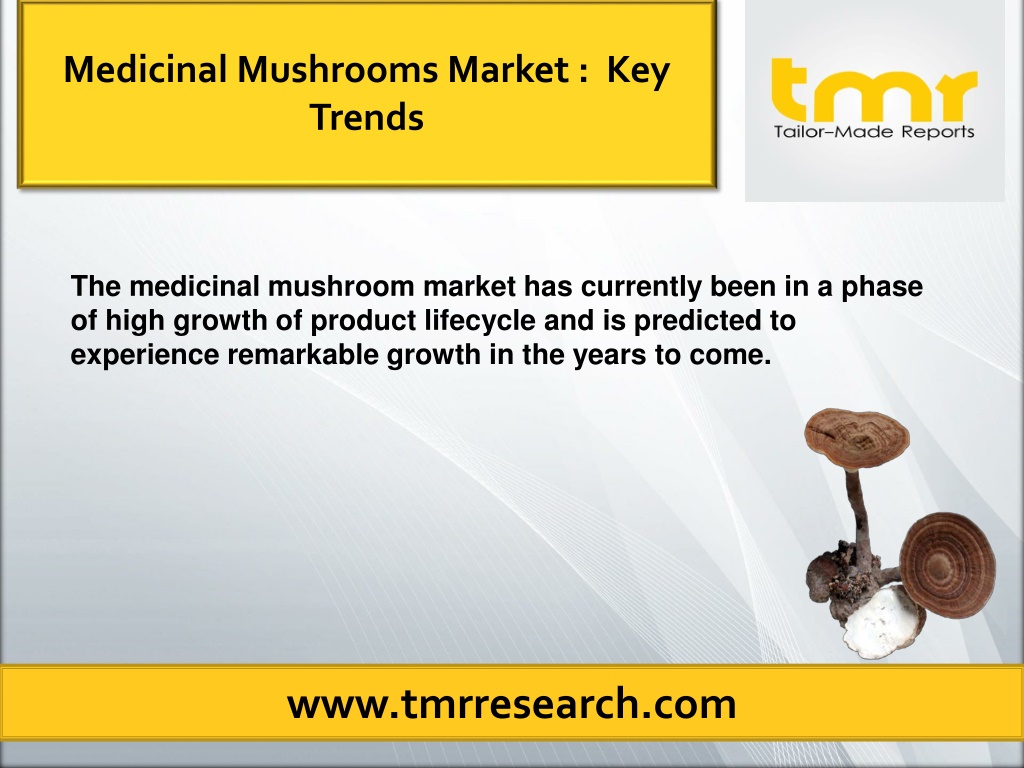 Medicinal Mushrooms Market : Key Trends

tmr
Tailor-Made Reports

The medicinal mushroom market has currently been in a phase of high growth of product lifecycle and is predicted to experience remarkable growth in the years to come.

www.tmrresearch.com